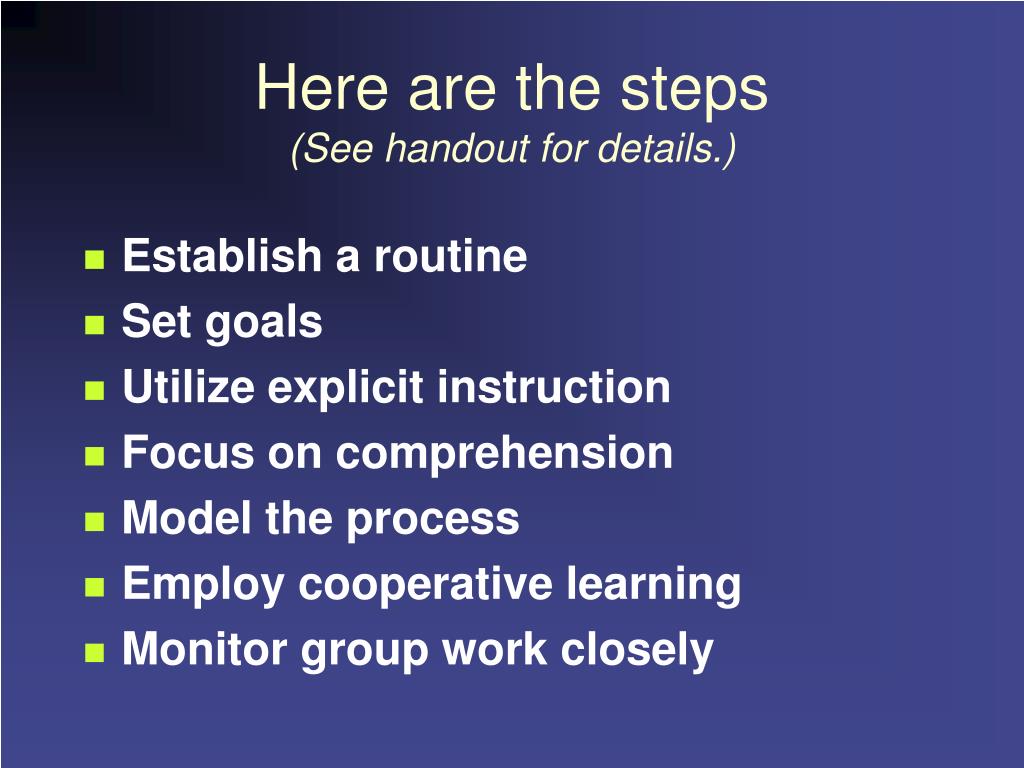 Here are the steps
(See handout for details.)

- Establish a routine
- Set goals
- Utilize explicit instruction
- Focus on comprehension
- Model the process
- Employ cooperative learning
- Monitor group work closely